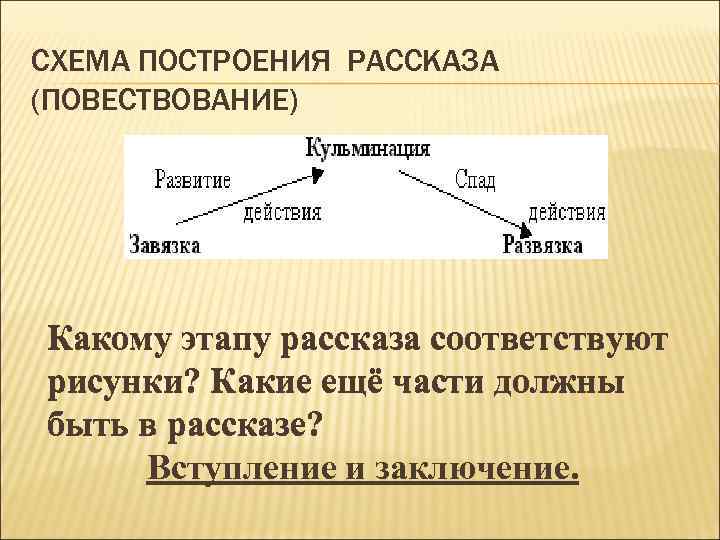 СХЕМА ПОСТРОЕНИЯ РАССКАЗА (ПОВЕСТВОВАНИЕ)

Кульминация
Развитие действия
Спад действия
Завязка
Развязка

Какому этапу рассказа соответствуют рисунки? Какие ещё части должны быть в рассказе?

Вступление и заключение.